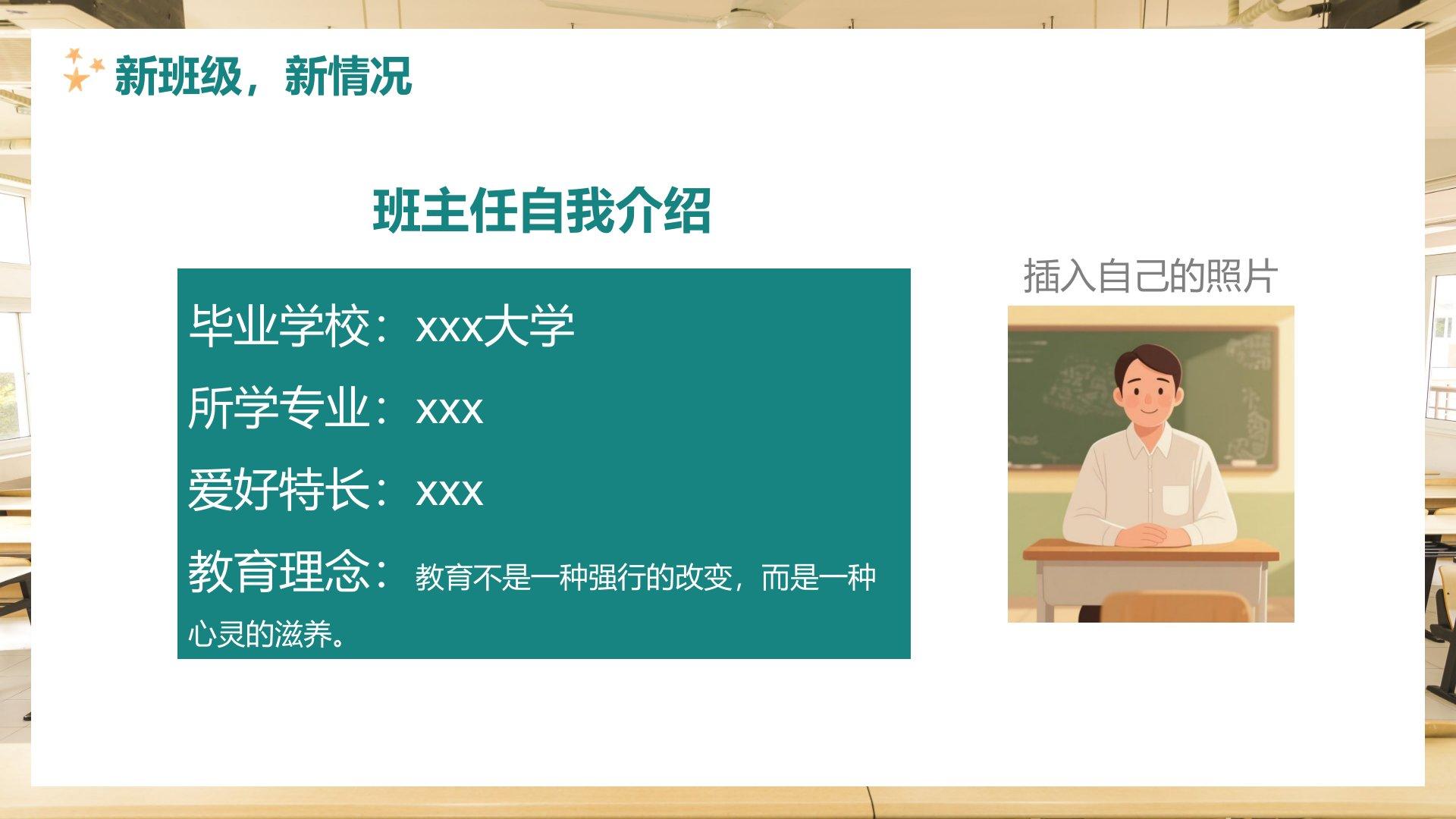 新班级，新情况

班主任自我介绍

毕业学校：xxx大学

所学专业：xxx

爱好特长：xxx

教育理念：教育不是一种强行的改变，而是一种心灵的滋养。

插入自己的照片